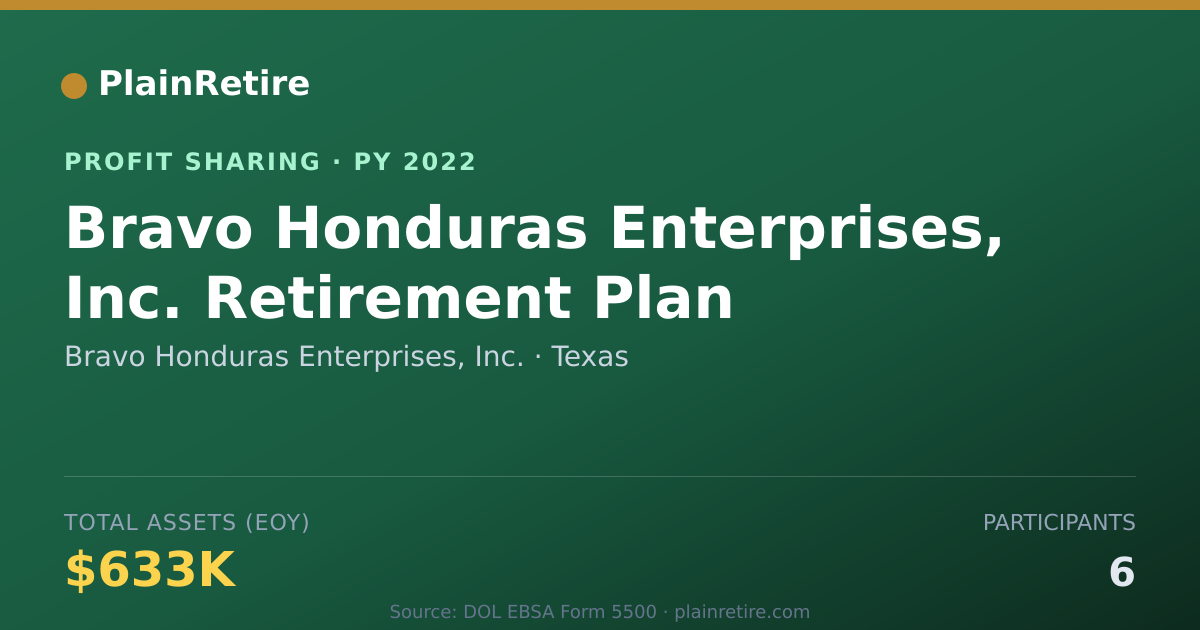 PlainRetire

PROFIT SHARING · PY 2022

Bravo Honduras Enterprises, Inc. Retirement Plan

Bravo Honduras Enterprises, Inc. · Texas

TOTAL ASSETS (EOY)

$633K

PARTICIPANTS

6

Source: DOL EBSA Form 5500 · plainretire.com